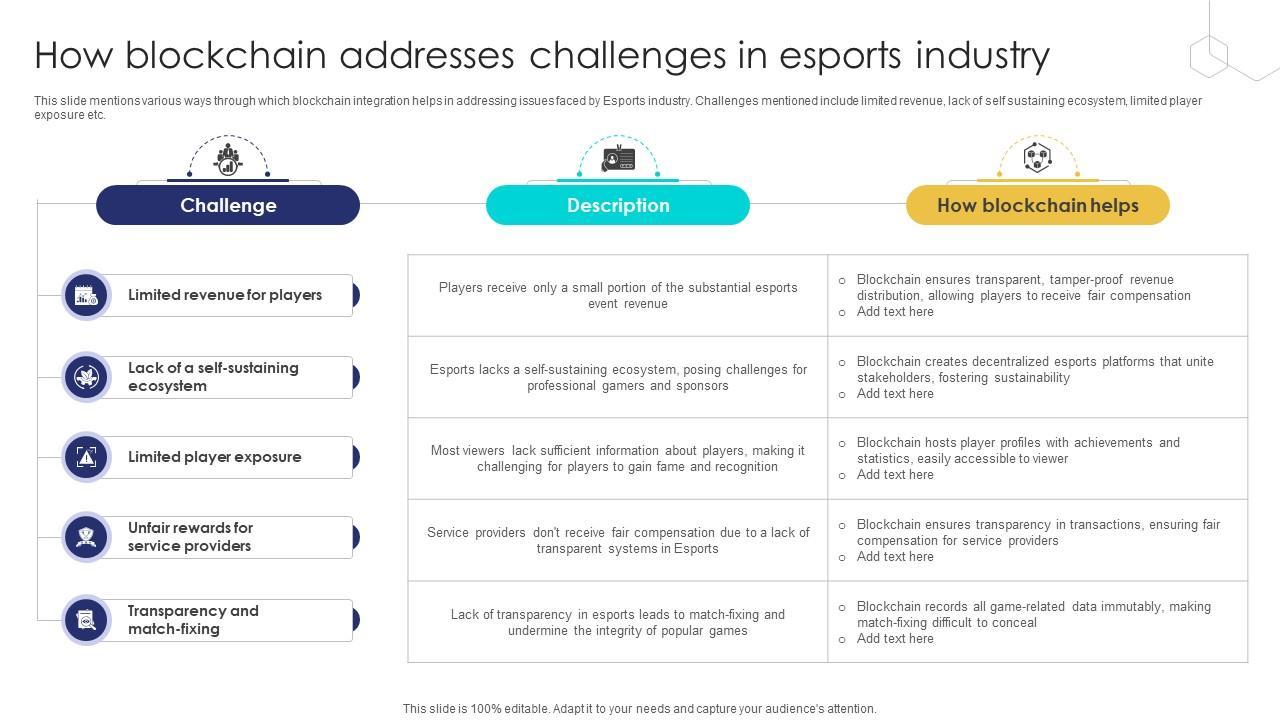 How blockchain addresses challenges in esports industry

This slide mentions various ways through which blockchain integration helps in addressing issues faced by Esports industry. Challenges mentioned include limited revenue, lack of self sustaining ecosystem, limited player exposure etc.

| Challenge | Description | How blockchain helps |
|---|---|---|
| Limited revenue for players | Players receive only a small portion of the substantial esports event revenue | ○ Blockchain ensures transparent, tamper-proof revenue distribution, allowing players to receive fair compensation ○ Add text here |
| Lack of a self-sustaining ecosystem | Esports lacks a self-sustaining ecosystem, posing challenges for professional gamers and sponsors | ○ Blockchain creates decentralized esports platforms that unite stakeholders, fostering sustainability ○ Add text here |
| Limited player exposure | Most viewers lack sufficient information about players, making it challenging for players to gain fame and recognition | ○ Blockchain hosts player profiles with achievements and statistics, easily accessible to viewer ○ Add text here |
| Unfair rewards for service providers | Service providers don't receive fair compensation due to a lack of transparent systems in Esports | ○ Blockchain ensures transparency in transactions, ensuring fair compensation for service providers ○ Add text here |
| Transparency and match-fixing | Lack of transparency in esports leads to match-fixing and undermine the integrity of popular games | ○ Blockchain records all game-related data immutably, making match-fixing difficult to conceal ○ Add text here |

This slide is 100% editable. Adapt it to your needs and capture your audience's attention.